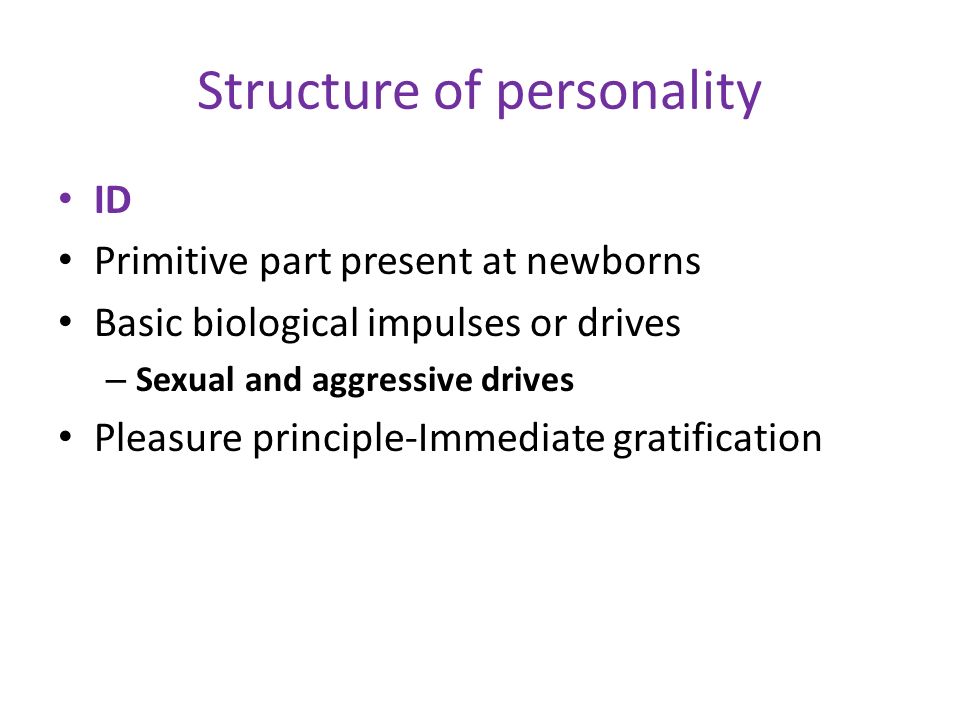 Structure of personality

• ID
• Primitive part present at newborns
• Basic biological impulses or drives
– Sexual and aggressive drives
• Pleasure principle-Immediate gratification